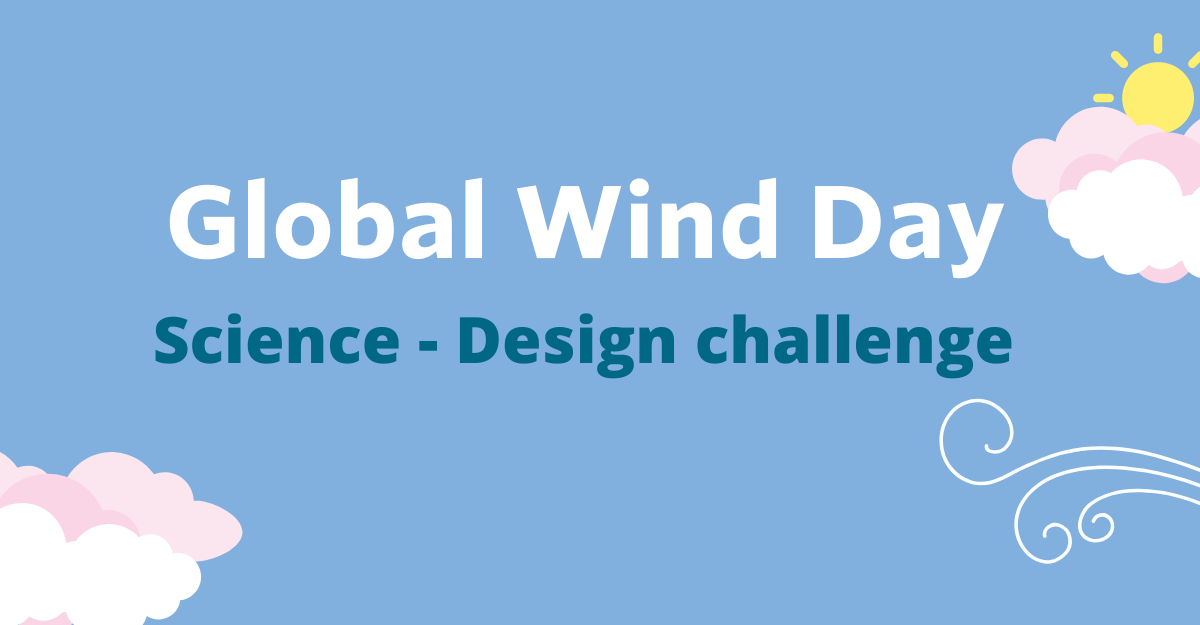 Global Wind Day

Science - Design challenge